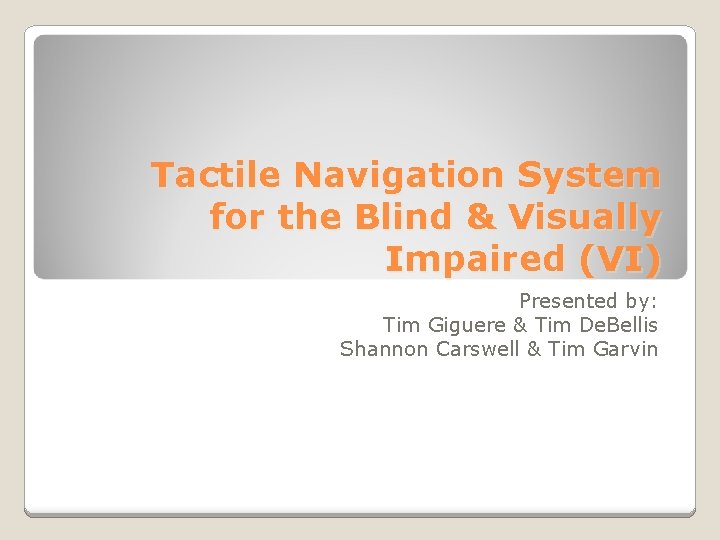 Tactile Navigation System for the Blind & Visually Impaired (VI)

Presented by:
Tim Giguere & Tim DeBellis
Shannon Carswell & Tim Garvin